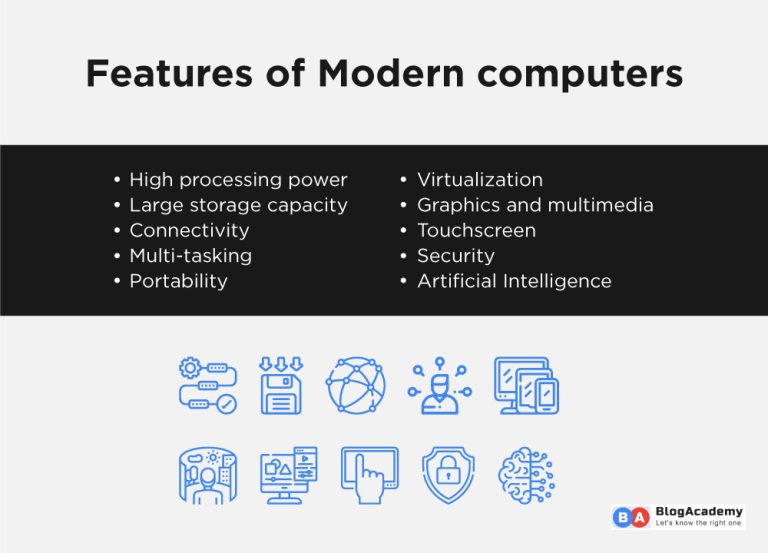 Features of Modern computers

• High processing power
• Large storage capacity
• Connectivity
• Multi-tasking
• Portability

• Virtualization
• Graphics and multimedia
• Touchscreen
• Security
• Artificial Intelligence

BA BlogAcademy
Let's know the right one